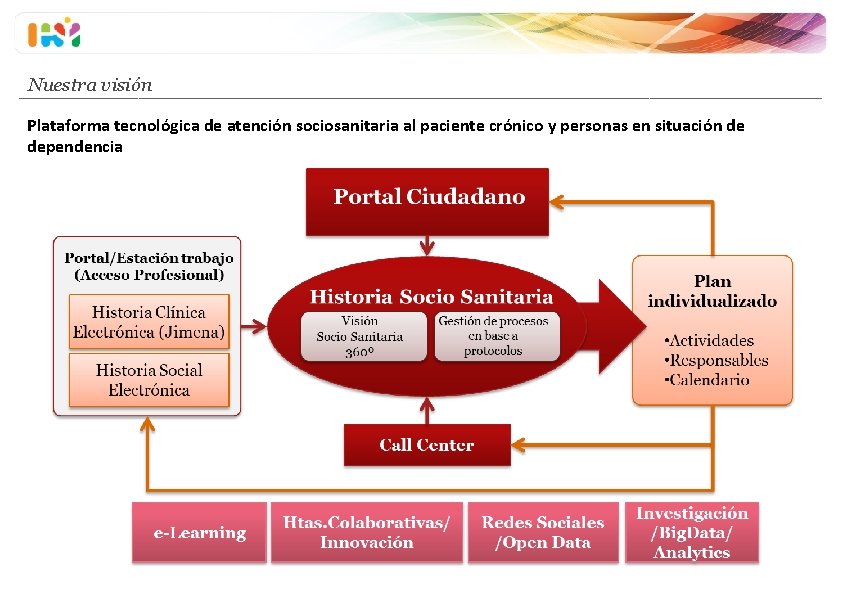 Nuestra visión

Plataforma tecnológica de atención sociosanitaria al paciente crónico y personas en situación de dependencia

Portal Ciudadano

Portal/Estación trabajo (Acceso Profesional)

Historia Clínica Electrónica (Jimena)

Historia Social Electrónica

Historia Socio Sanitaria

Visión Socio Sanitaria 360º

Gestión de procesos en base a protocolos

Plan individualizado

•Actividades
•Responsables
•Calendario

Call Center

e-Learning

Htas.Colaborativas/ Innovación

Redes Sociales /Open Data

Investigación /BigData/ Analytics